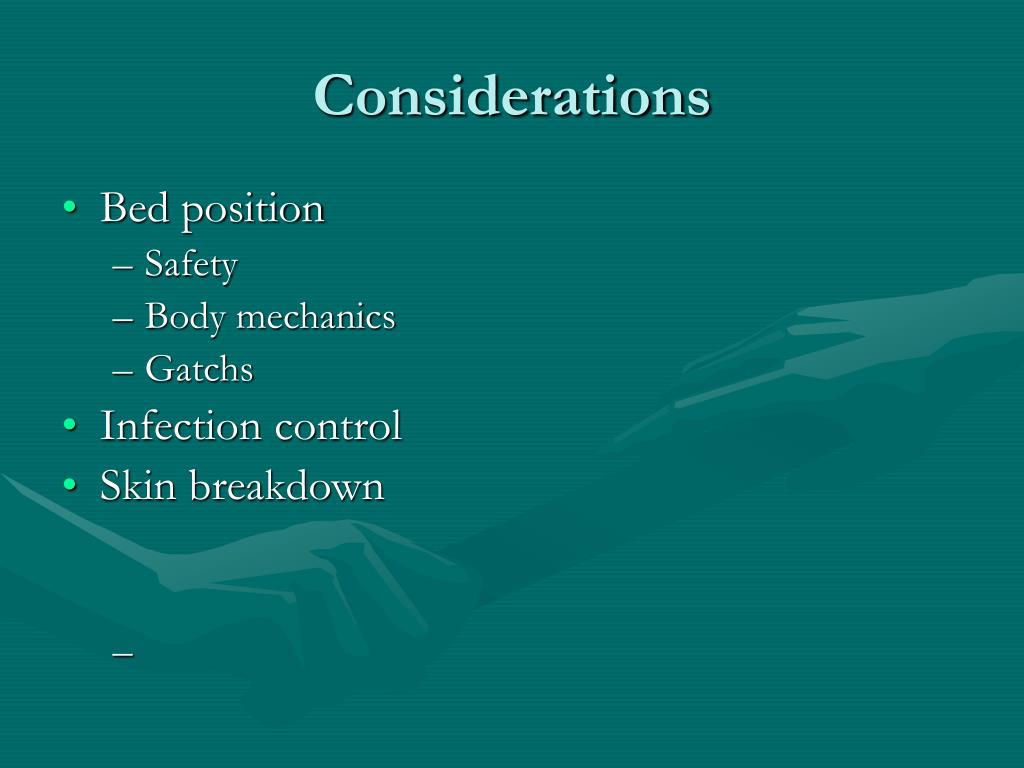 Considerations

• Bed position
  – Safety
  – Body mechanics
  – Gatchs
• Infection control
• Skin breakdown

  –